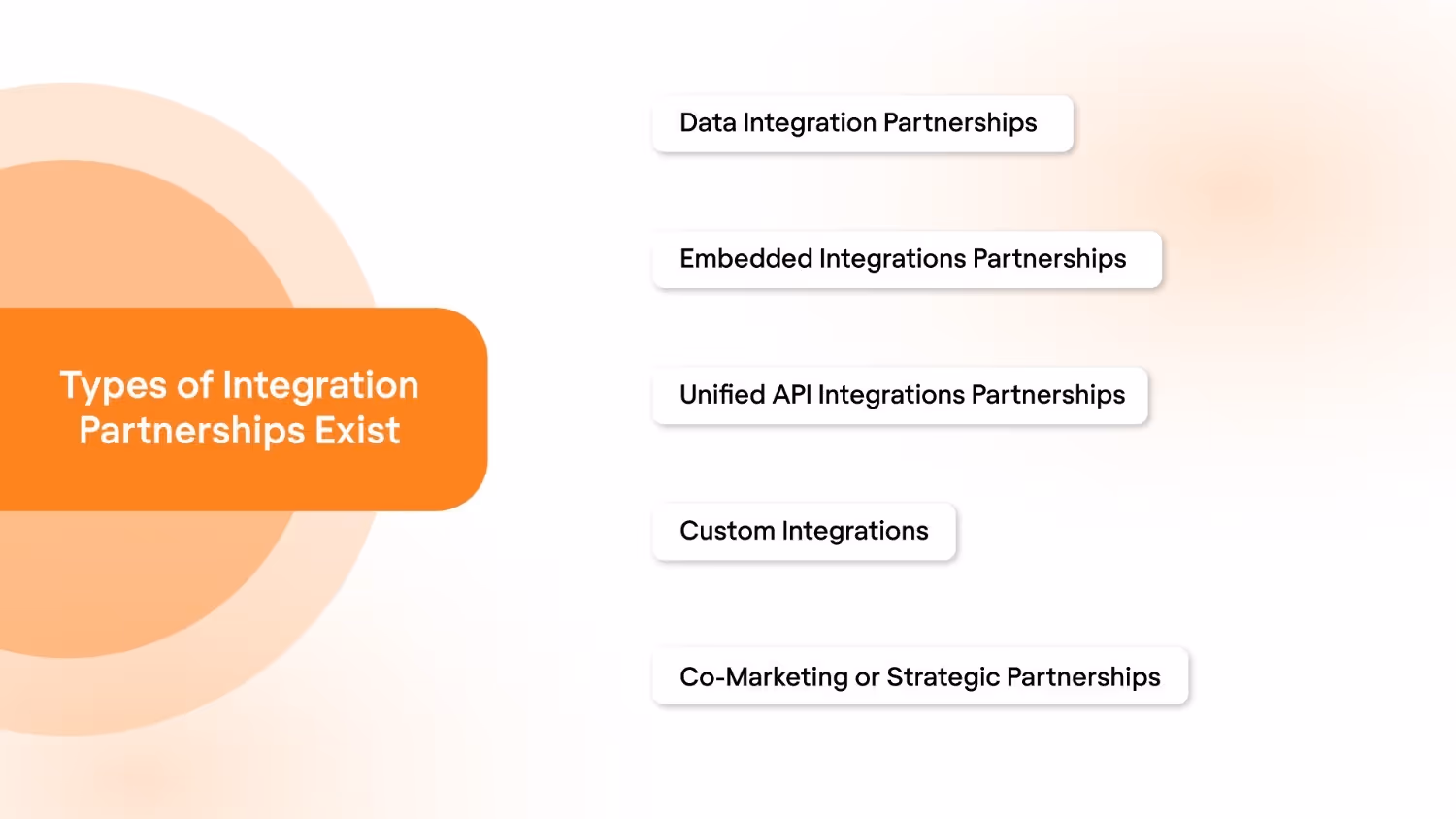 Types of Integration Partnerships Exist

Data Integration Partnerships

Embedded Integrations Partnerships

Unified API Integrations Partnerships

Custom Integrations

Co-Marketing or Strategic Partnerships